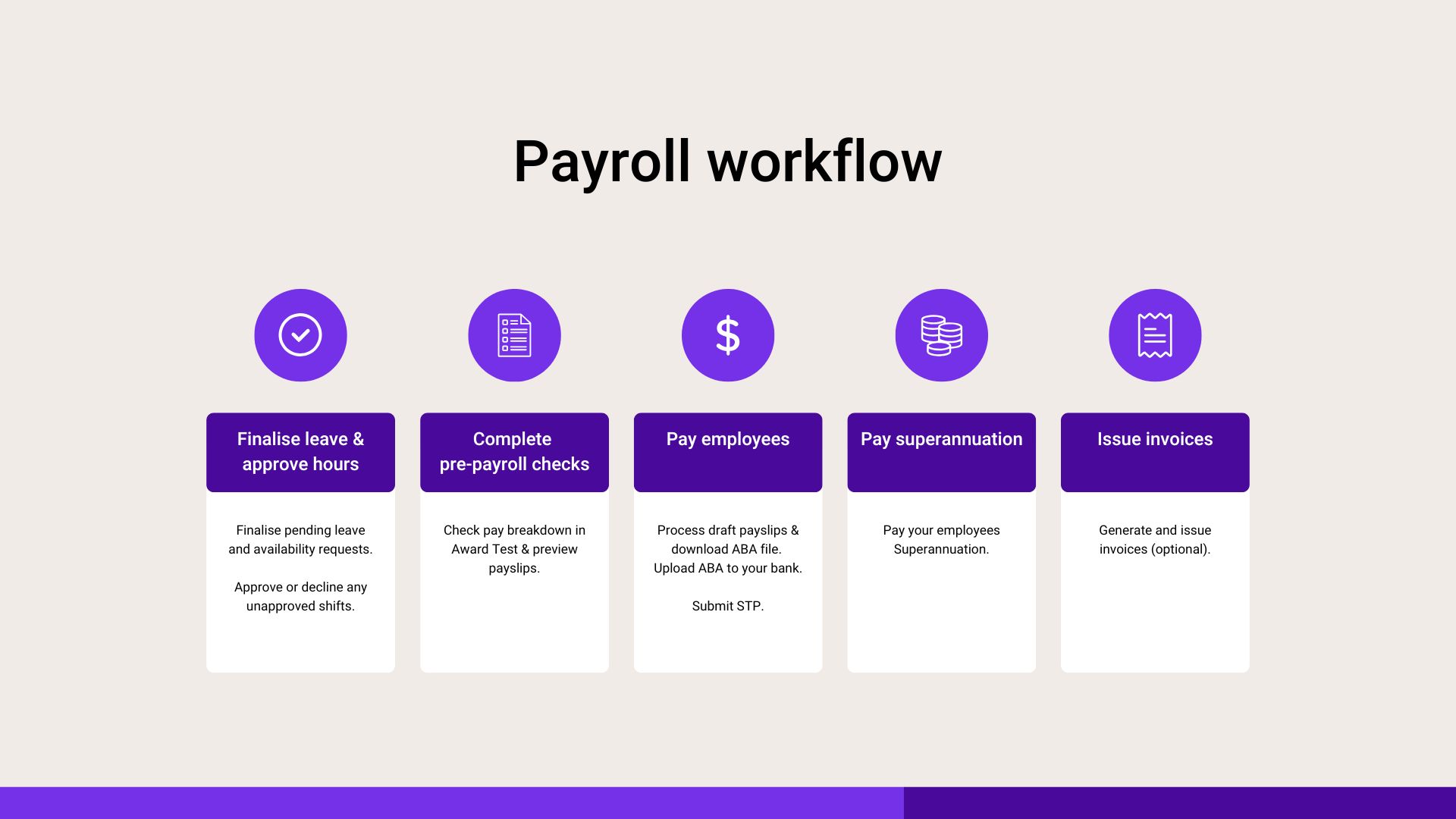 Payroll workflow

Finalise leave & approve hours

Finalise pending leave and availability requests.

Approve or decline any unapproved shifts.

Complete pre-payroll checks

Check pay breakdown in Award Test & preview payslips.

Pay employees

Process draft payslips & download ABA file. Upload ABA to your bank.

Submit STP.

Pay superannuation

Pay your employees Superannuation.

Issue invoices

Generate and issue invoices (optional).